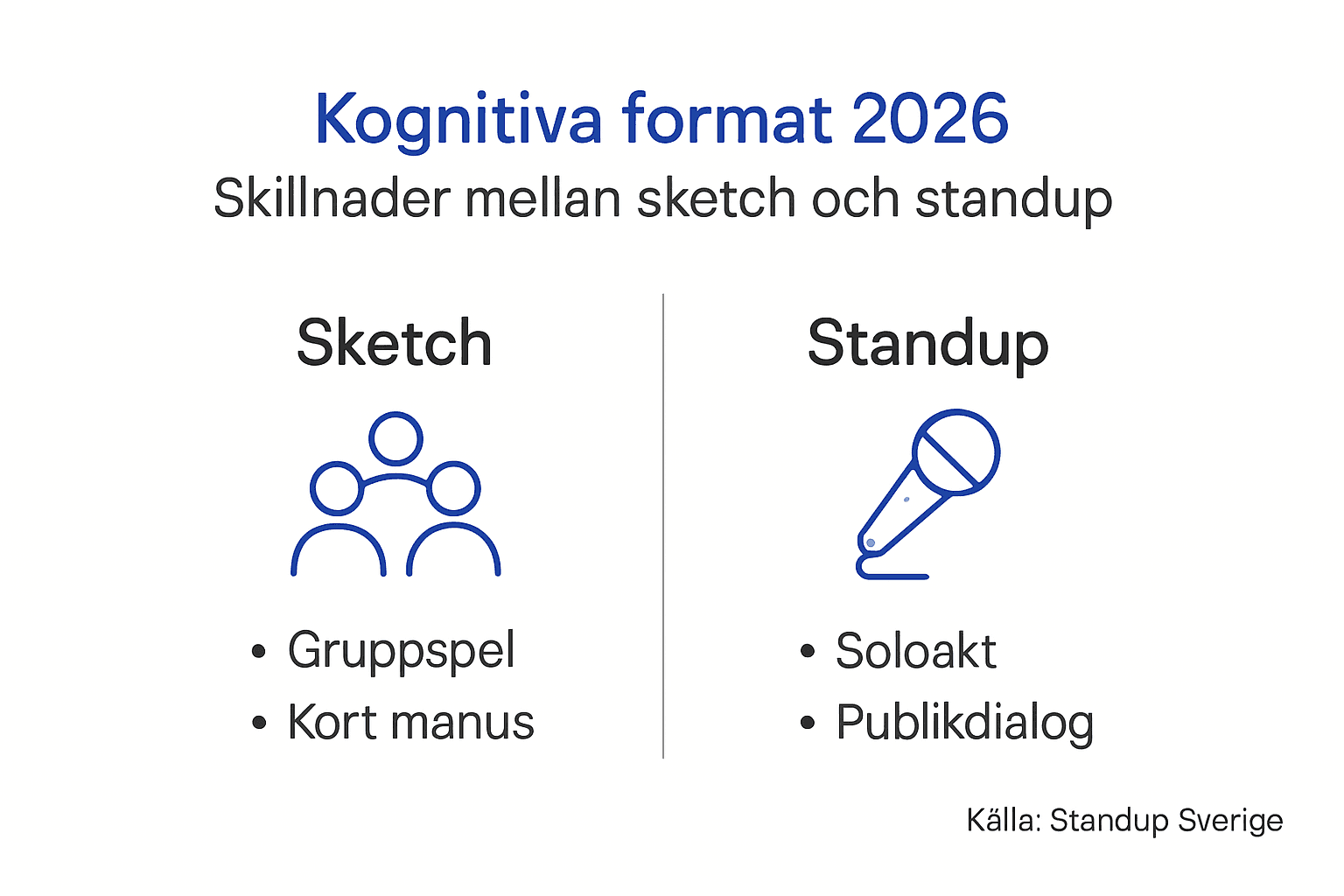 Kognitiva format 2026
Skillnader mellan sketch och standup

Sketch

• Gruppspel
• Kort manus

Standup

• Soloakt
• Publikdialog

Källa: Standup Sverige